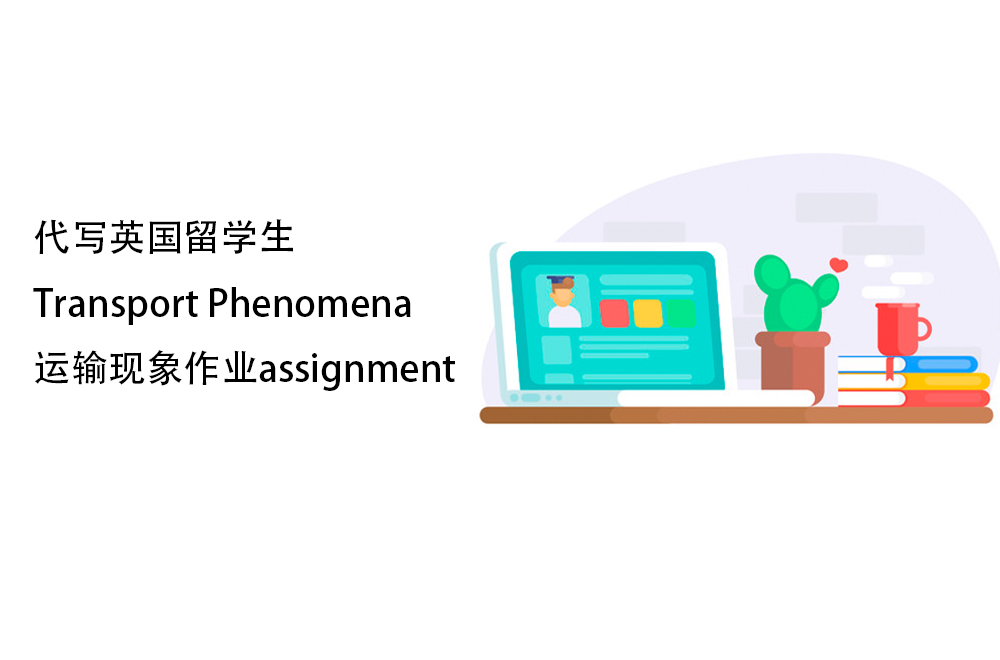 代写英国留学生
Transport Phenomena
运输现象作业assignment